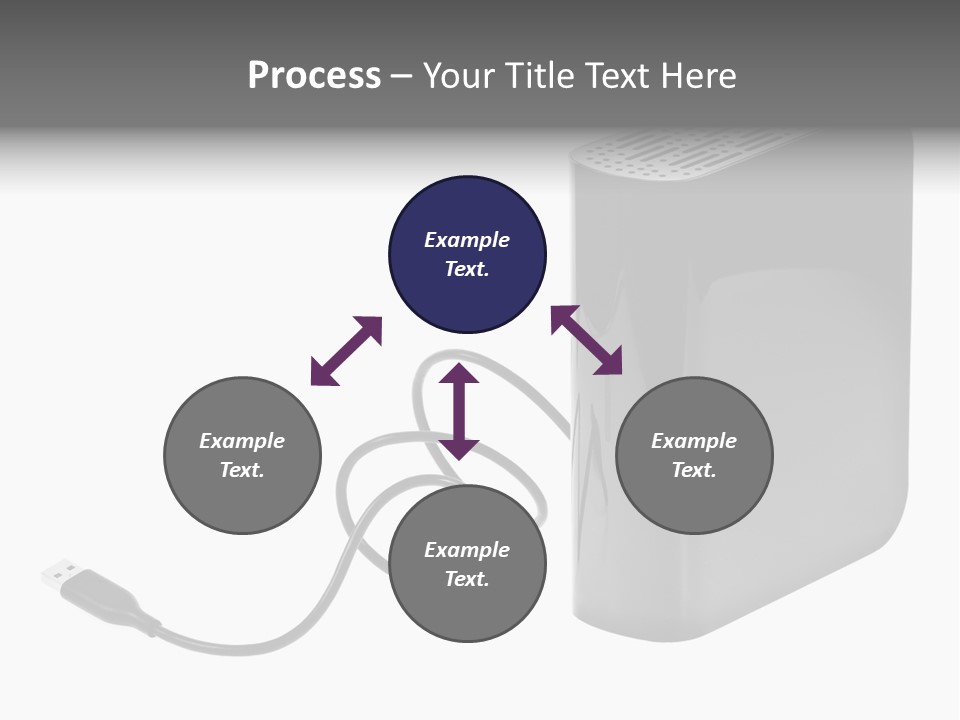 Process – Your Title Text Here

Example Text.

Example Text.

Example Text.

Example Text.